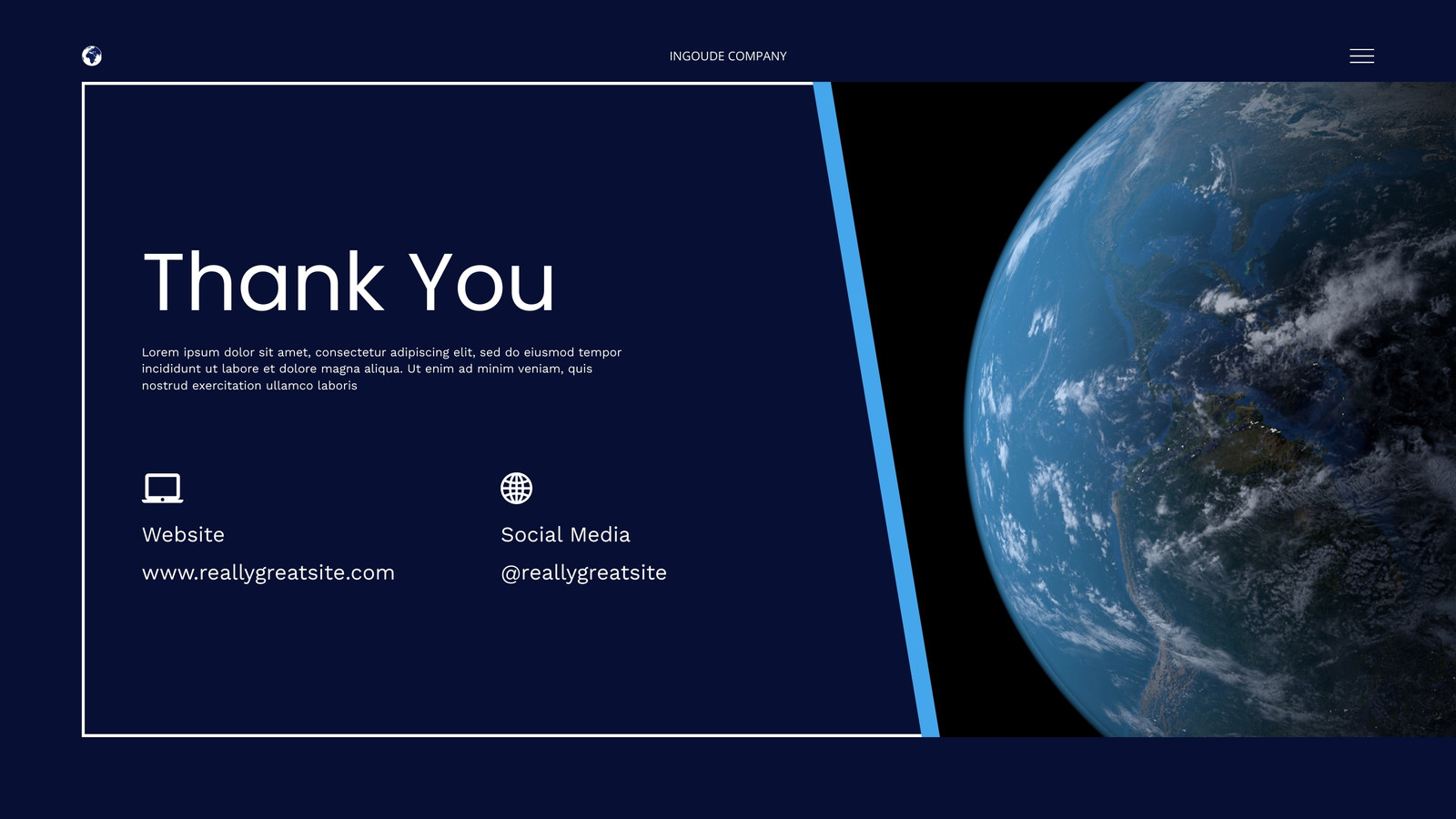 INGOUDE COMPANY

Thank You

Lorem ipsum dolor sit amet, consectetur adipiscing elit, sed do eiusmod tempor incididunt ut labore et dolore magna aliqua. Ut enim ad minim veniam, quis nostrud exercitation ullamco laboris

Website

www.reallygreatsite.com

Social Media

@reallygreatsite